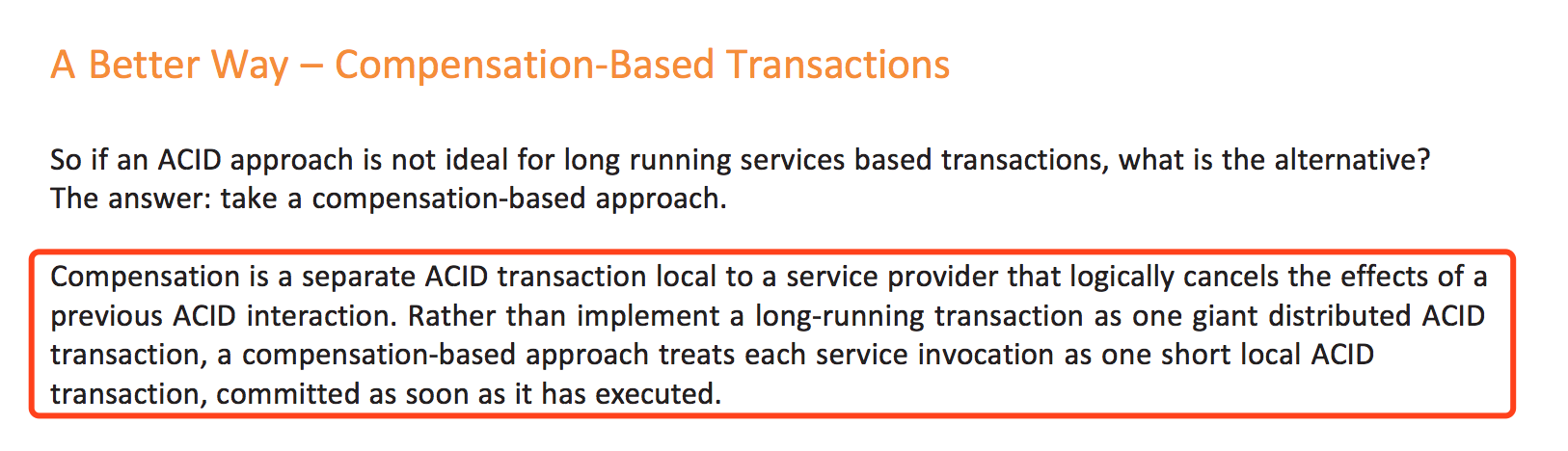 A Better Way – Compensation-Based Transactions

So if an ACID approach is not ideal for long running services based transactions, what is the alternative? The answer: take a compensation-based approach.

Compensation is a separate ACID transaction local to a service provider that logically cancels the effects of a previous ACID interaction. Rather than implement a long-running transaction as one giant distributed ACID transaction, a compensation-based approach treats each service invocation as one short local ACID transaction, committed as soon as it has executed.